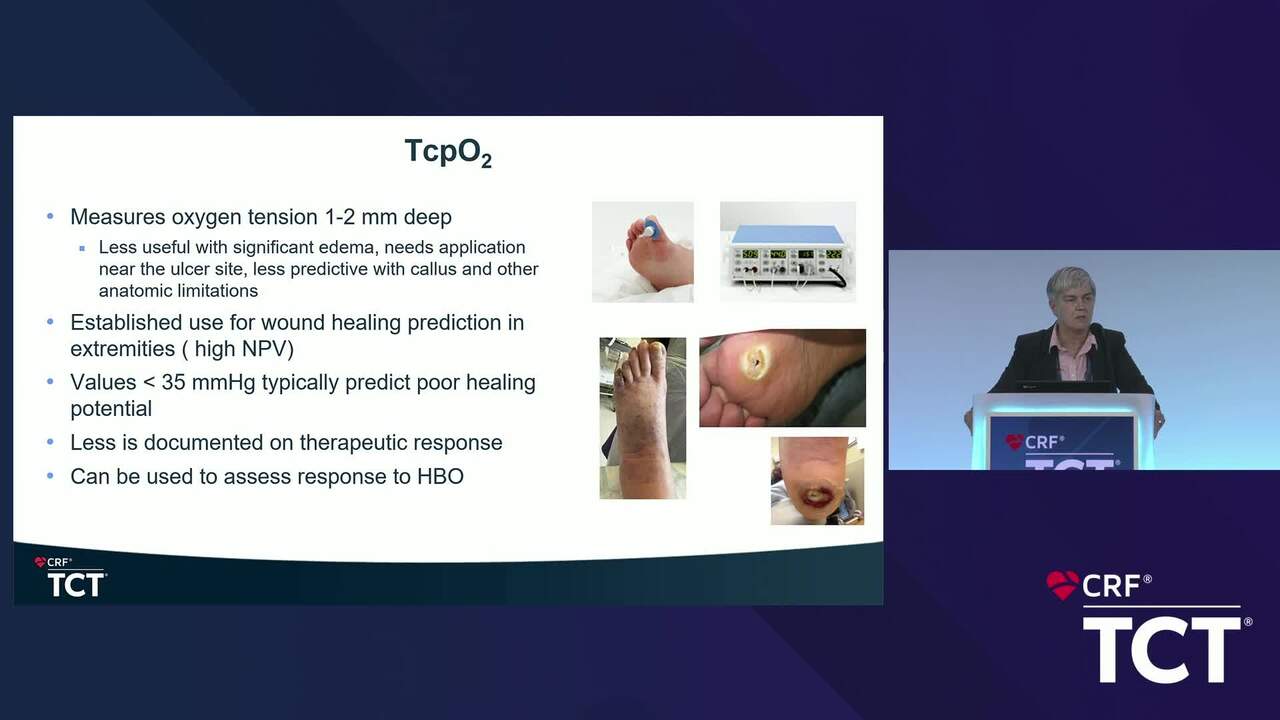 $TcpO_2$

• Measures oxygen tension 1-2 mm deep
 ▪ Less useful with significant edema, needs application near the ulcer site, less predictive with callus and other anatomic limitations
• Established use for wound healing prediction in extremities ( high NPV)
• Values < 35 mmHg typically predict poor healing potential
• Less is documented on therapeutic response
• Can be used to assess response to HBO

CRF® TCT®

CRF® TCT

CRF® TCT®